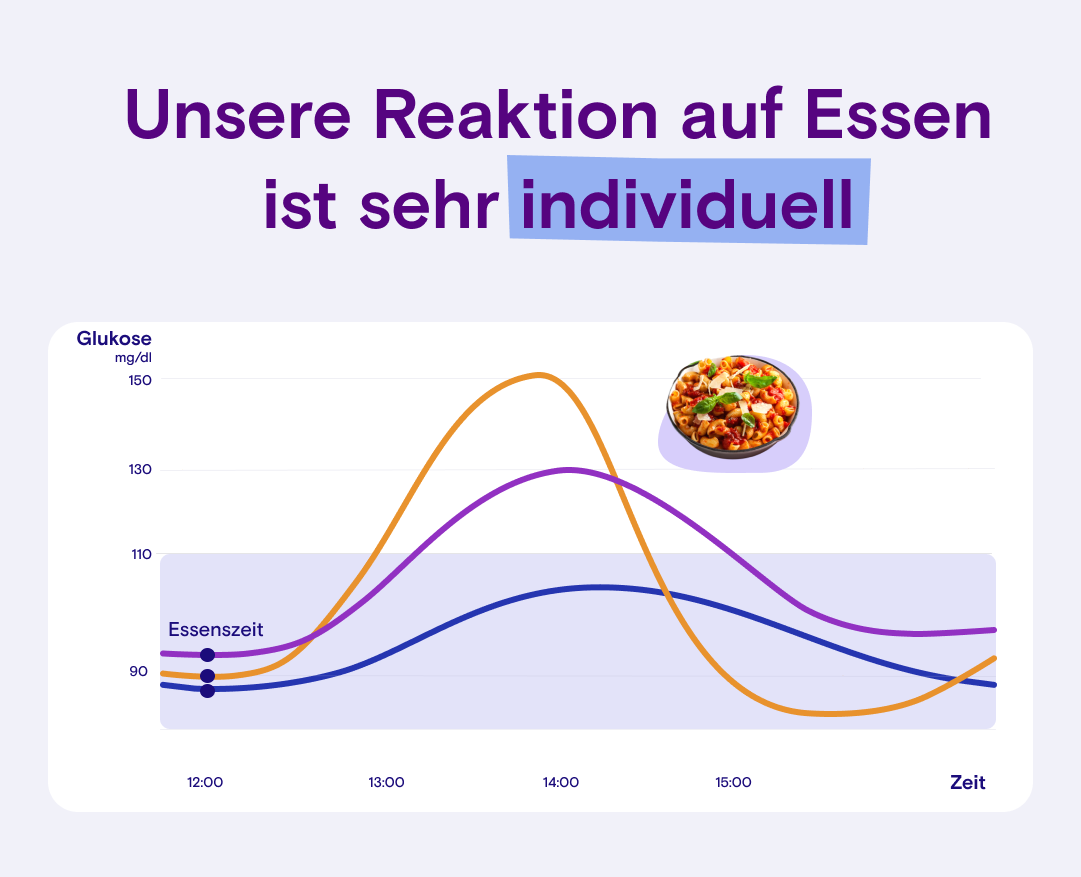 Unsere Reaktion auf Essen ist sehr individuell

Glukose
mg/dl
150
130
110
90
Essenszeit
12:00
13:00
14:00
15:00
Zeit